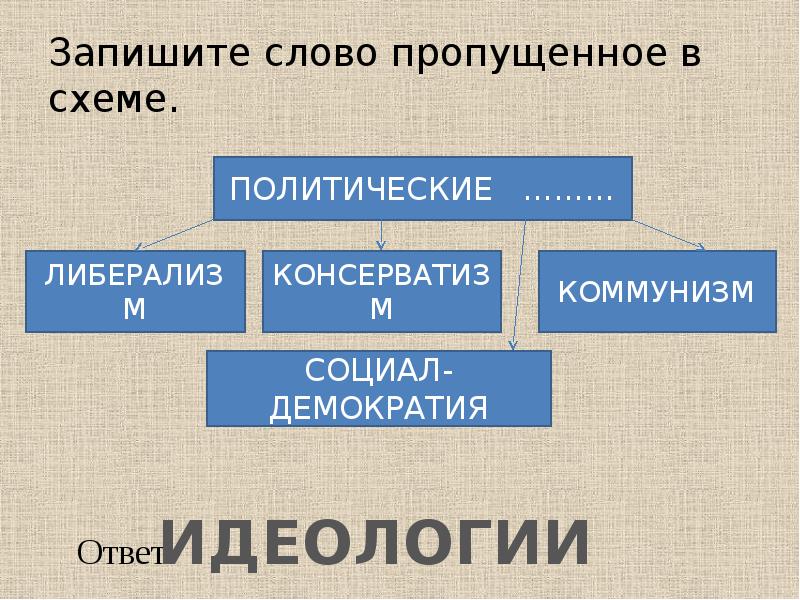 Запишите слово пропущенное в схеме.

ПОЛИТИЧЕСКИЕ ………

ЛИБЕРАЛИЗМ

КОНСЕРВАТИЗМ

КОММУНИЗМ

СОЦИАЛ-ДЕМОКРАТИЯ

Ответ ИДЕОЛОГИИ